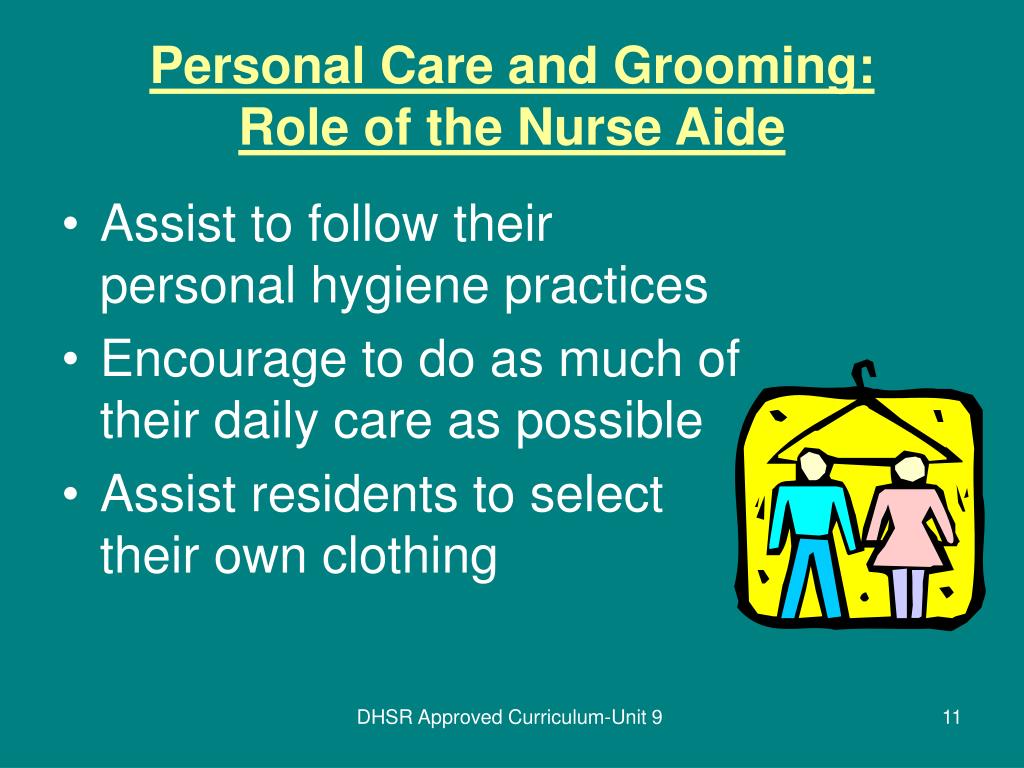 Personal Care and Grooming: Role of the Nurse Aide

• Assist to follow their personal hygiene practices
• Encourage to do as much of their daily care as possible
• Assist residents to select their own clothing

DHSR Approved Curriculum-Unit 9

11